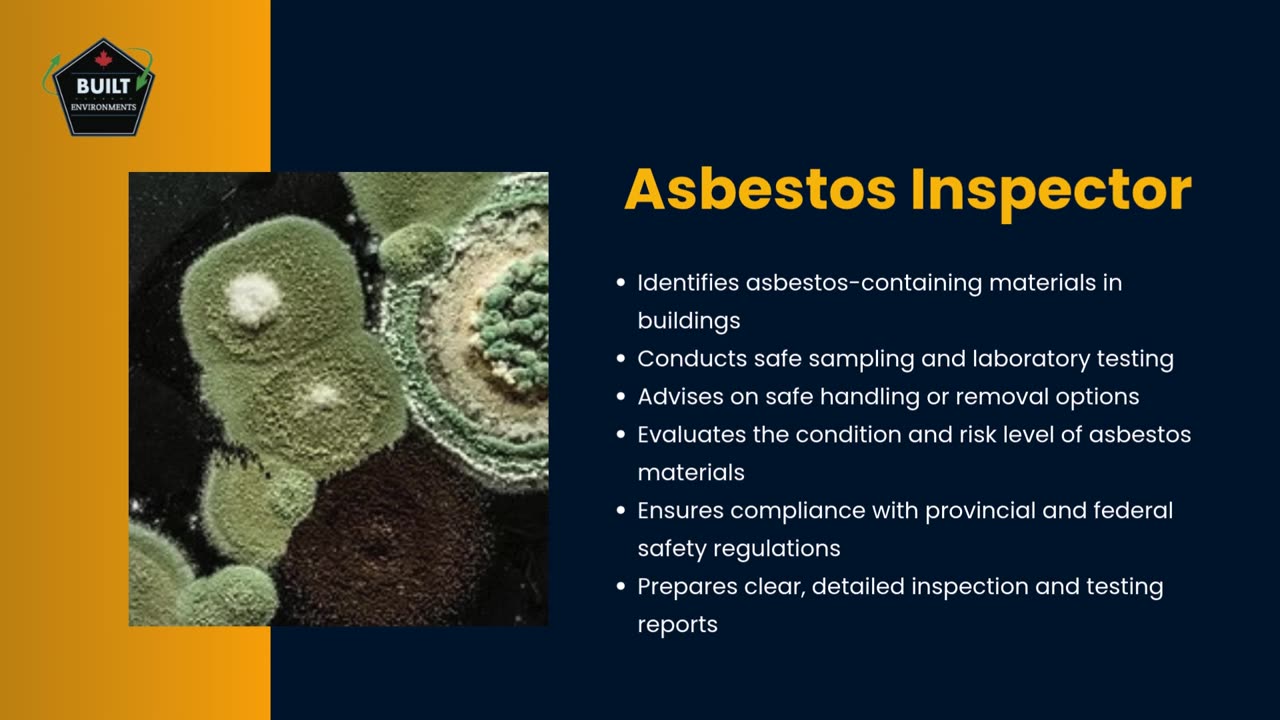 BUILT
ENVIRONMENTS

Asbestos Inspector

- Identifies asbestos-containing materials in buildings
- Conducts safe sampling and laboratory testing
- Advises on safe handling or removal options
- Evaluates the condition and risk level of asbestos materials
- Ensures compliance with provincial and federal safety regulations
- Prepares clear, detailed inspection and testing reports